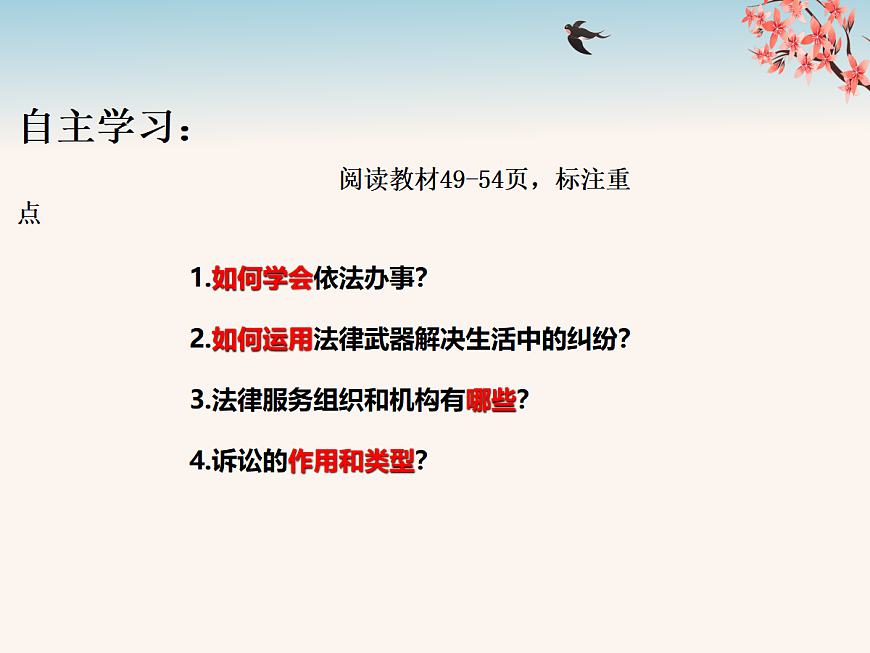 自主学习：

阅读教材49-54页，标注重点

1.如何学会依法办事?

2.如何运用法律武器解决生活中的纠纷?

3.法律服务组织和机构有哪些?

4.诉讼的作用和类型?